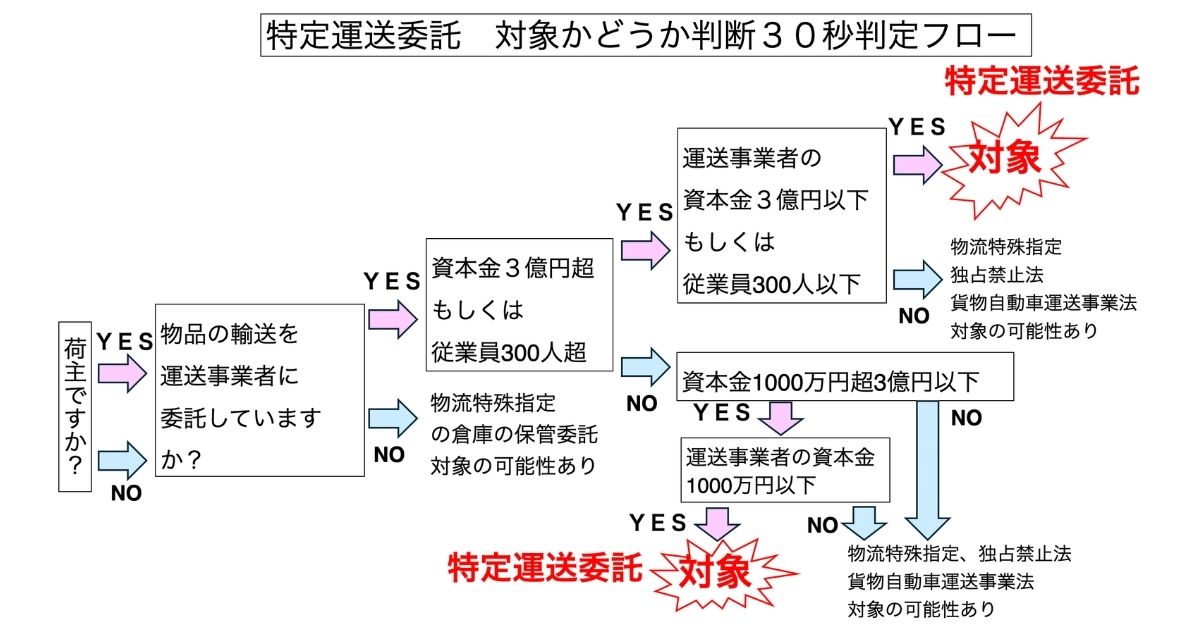 特定運送委託　対象かどうか判断３０秒判定フロー

荷主ですか？

YES

NO

物品の輸送を運送事業者に委託していますか？

YES

NO

物流特殊指定の倉庫の保管委託対象の可能性あり

資本金３億円超もしくは従業員300人超

YES

NO

運送事業者の資本金３億円以下もしくは従業員300人以下

YES

特定運送委託
対象

NO

物流特殊指定
独占禁止法
貨物自動車運送事業法
対象の可能性あり

資本金1000万円超3億円以下

YES

NO

運送事業者の資本金1000万円以下

YES

特定運送委託
対象

NO

物流特殊指定、独占禁止法
貨物自動車運送事業法
対象の可能性あり